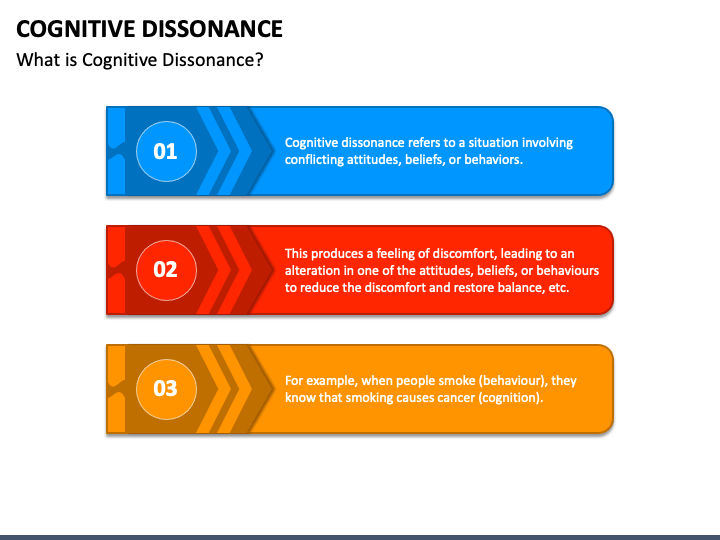 COGNITIVE DISSONANCE
What is Cognitive Dissonance?

01

Cognitive dissonance refers to a situation involving conflicting attitudes, beliefs, or behaviors.

02

This produces a feeling of discomfort, leading to an alteration in one of the attitudes, beliefs, or behaviours to reduce the discomfort and restore balance, etc.

03

For example, when people smoke (behaviour), they know that smoking causes cancer (cognition).